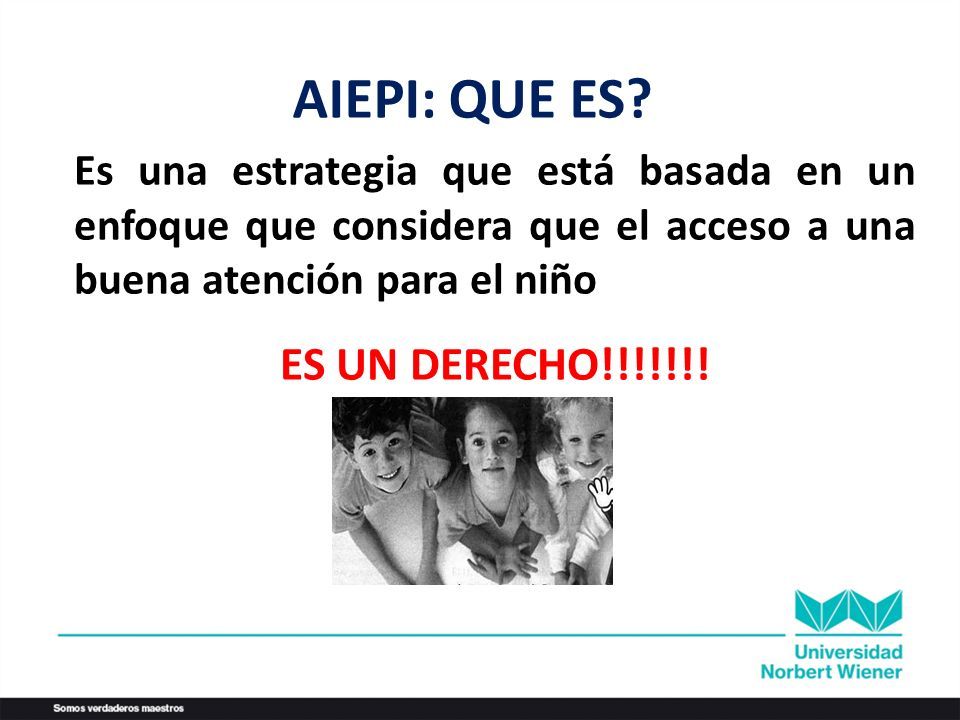 AIEPI: QUE ES?

Es una estrategia que está basada en un enfoque que considera que el acceso a una buena atención para el niño

ES UN DERECHO!!!!!!!

Universidad
Norbert Wiener

Somos verdaderos maestros